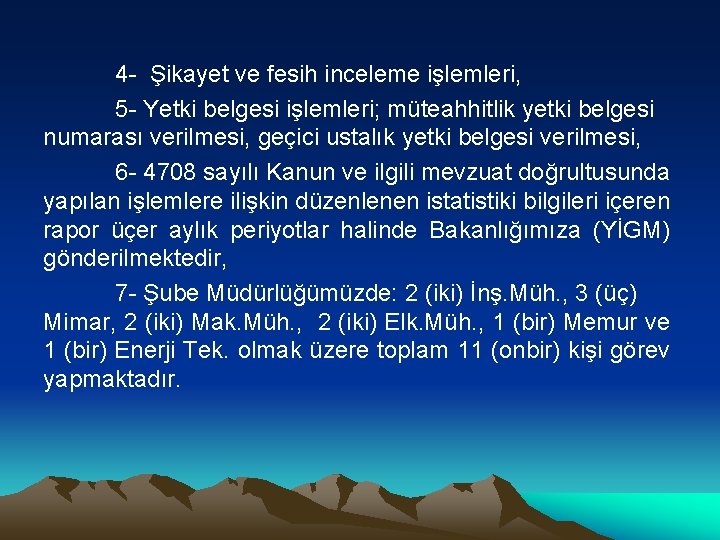 4- Şikayet ve fesih inceleme işlemleri,

5- Yetki belgesi işlemleri; müteahhitlik yetki belgesi numarası verilmesi, geçici ustalık yetki belgesi verilmesi,

6- 4708 sayılı Kanun ve ilgili mevzuat doğrultusunda yapılan işlemlere ilişkin düzenlenen istatistiki bilgileri içeren rapor üçer aylık periyotlar halinde Bakanlığımıza (YİGM) gönderilmektedir,

7- Şube Müdürlüğümüzde: 2 (iki) İnş.Müh., 3 (üç) Mimar, 2 (iki) Mak.Müh., 2 (iki) Elk.Müh., 1 (bir) Memur ve 1 (bir) Enerji Tek. olmak üzere toplam 11 (onbir) kişi görev yapmaktadır.